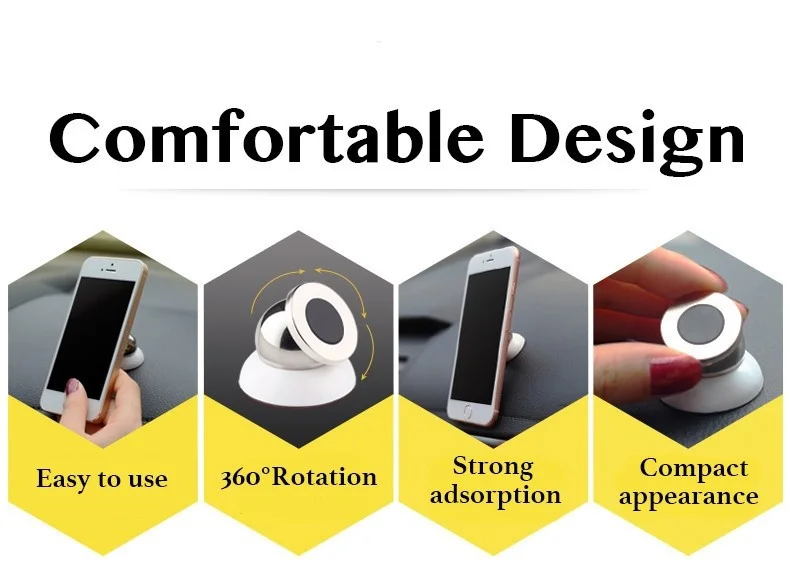 Comfortable Design

Easy to use

360°Rotation

Strong adsorption

Compact appearance